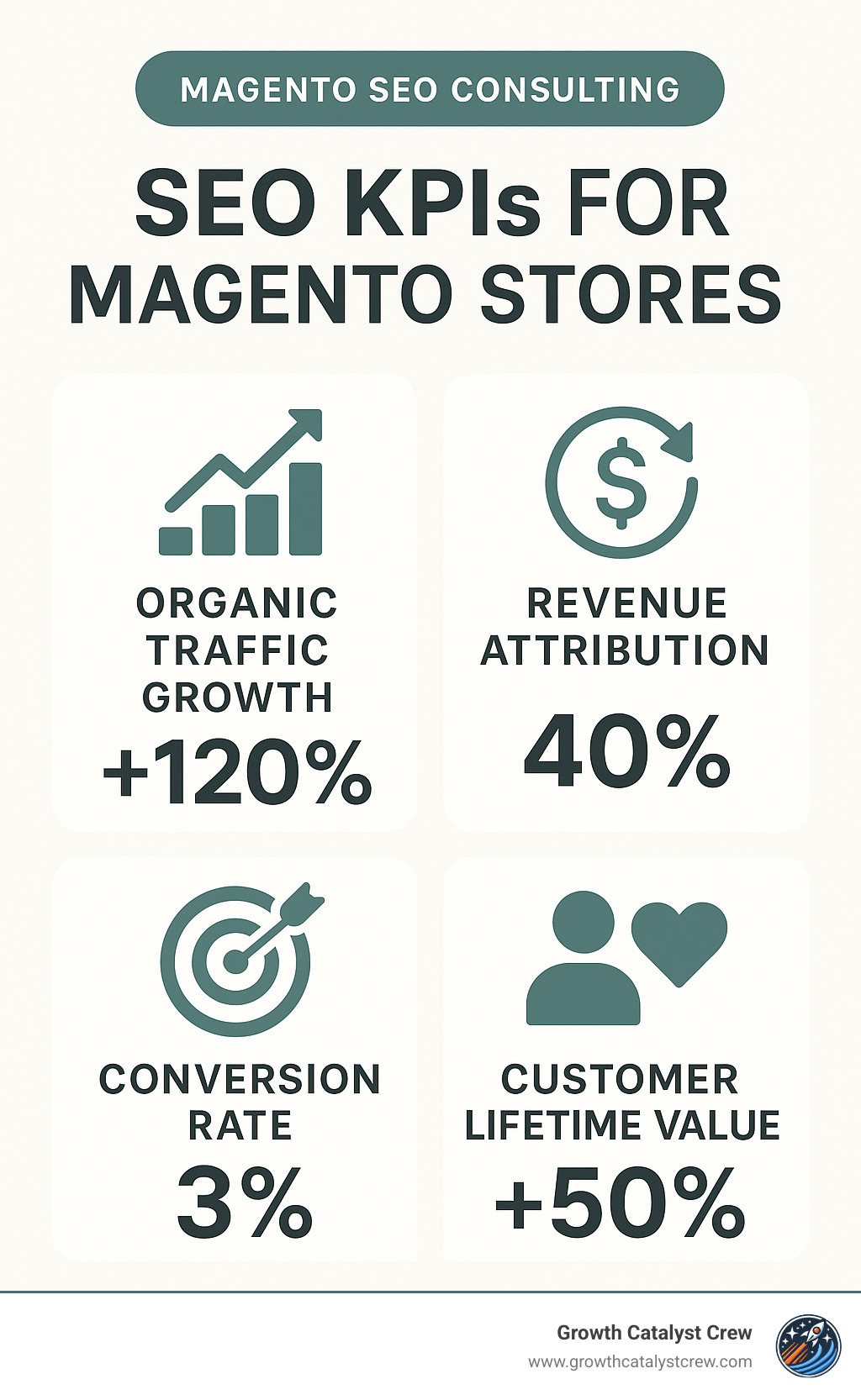 MAGENTO SEO CONSULTING

SEO KPIs FOR MAGENTO STORES

ORGANIC TRAFFIC GROWTH
+120%

REVENUE ATTRIBUTION
40%

CONVERSION RATE
3%

CUSTOMER LIFETIME VALUE
+50%

Growth Catalyst Crew
www.growthcatalystcrew.com